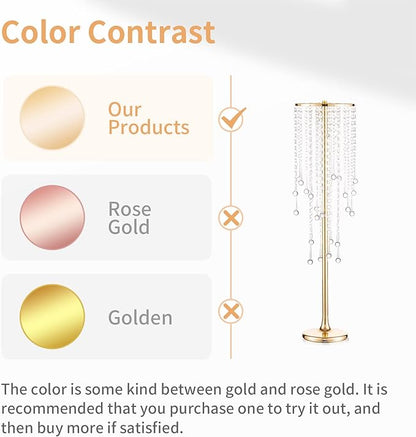 Color Contrast

Our Products

Rose Gold

Golden

The color is some kind between gold and rose gold. It is recommended that you purchase one to try it out, and then buy more if satisfied.